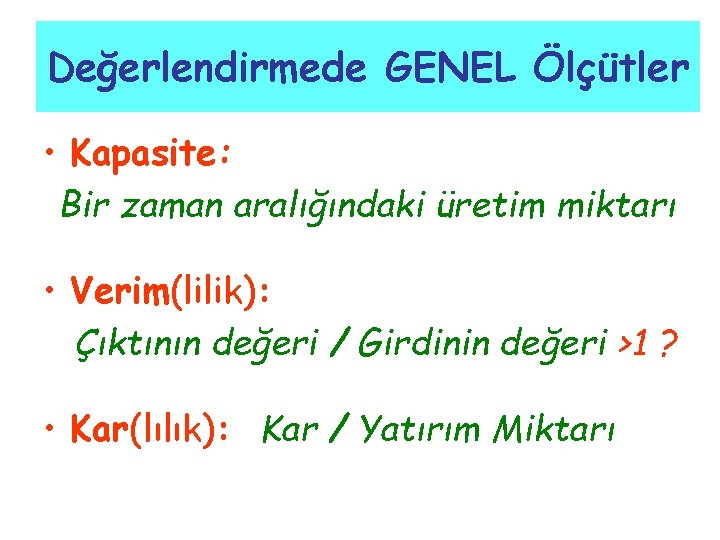 Değerlendirmede GENEL Ölçütler

• Kapasite:
Bir zaman aralığındaki üretim miktarı

• Verim(lilik):
Çıktının değeri / Girdinin değeri >1 ?

• Kar(lılık): Kar / Yatırım Miktarı